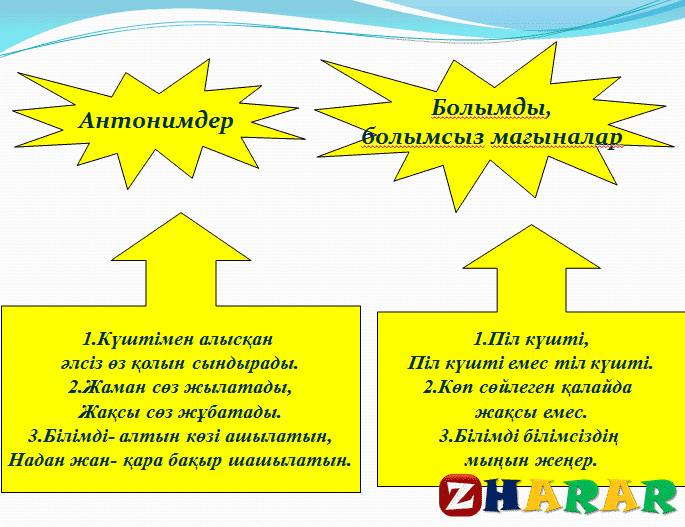 Антонимдер

Болымды, болымсыз мағыналар

1.Күштімен алысқан әлсіз өз қолын сындырады.
2.Жаман сөз жылатады, Жақсы сөз жұбатады.
3.Білімді- алтын көзі ашылатын, Надан жан- қара бақыр шашылатын.

1.Піл күшті, Піл күшті емес тіл күшті.
2.Көп сөйлеген қалайда жақсы емес.
3.Білімді білімсіздің мыңын жеңер.

ZHARAR